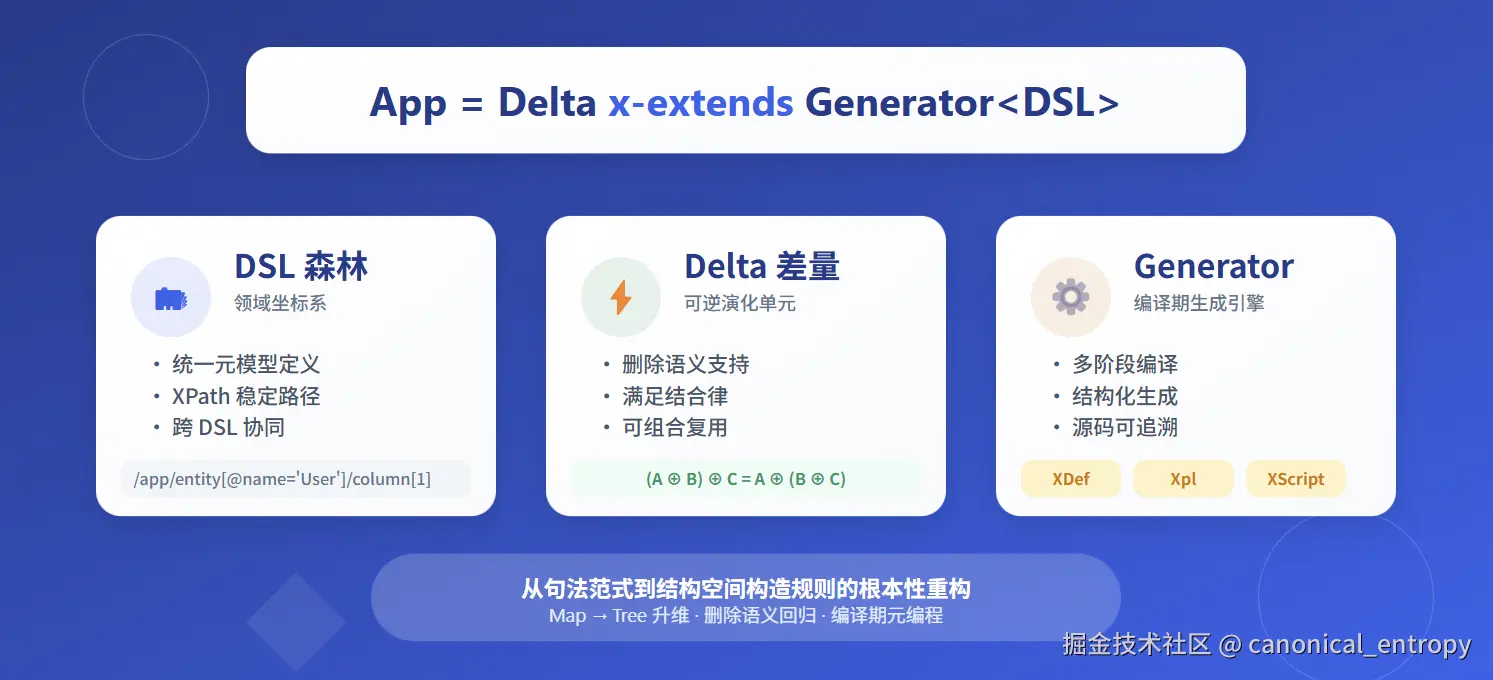 App = Delta x-extends Generator<DSL>

DSL 森林
领域坐标系

• 统一元模型定义
• XPath 稳定路径
• 跨 DSL 协同

/app/entity[@name='User']/column[1]

Delta 差量
可逆演化单元

• 删除语义支持
• 满足结合律
• 可组合复用

$(A \oplus B) \oplus C = A \oplus (B \oplus C)$

Generator
编译期生成引擎

• 多阶段编译
• 结构化生成
• 源码可追溯

XDef
Xpl
XScript

从句法范式到结构空间构造规则的根本性重构
Map → Tree 升维 · 删除语义回归 · 编译期元编程

掘金技术社区 @ canonical_entropy